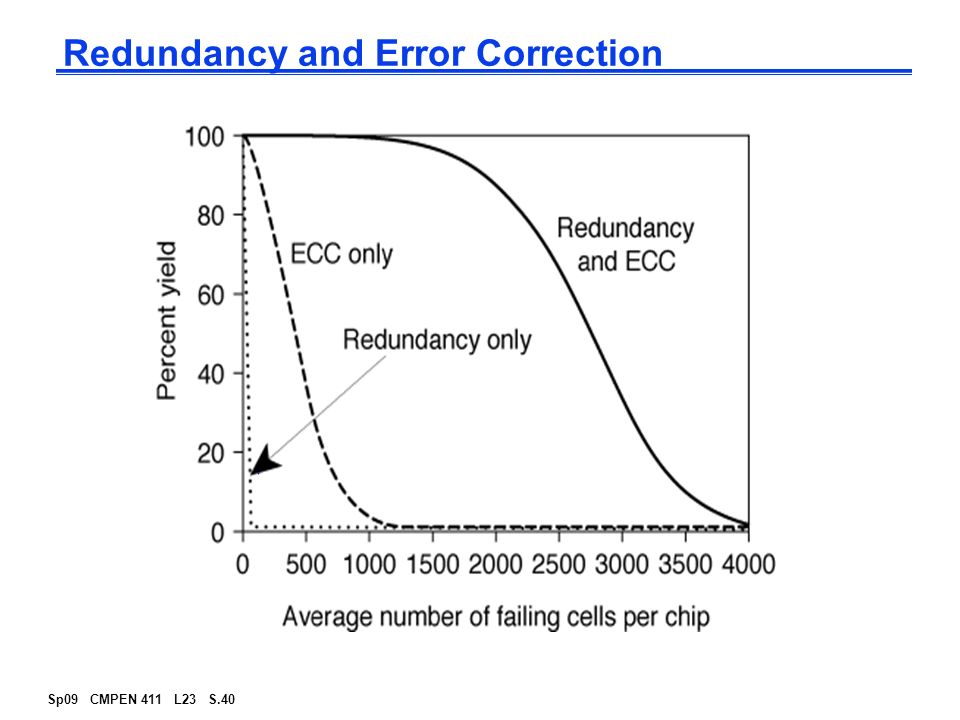 Redundancy and Error Correction

100
80
60
40
20
0
Percent yield

ECC only

Redundancy and ECC

Redundancy only

0 500 1000 1500 2000 2500 3000 3500 4000

Average number of failing cells per chip

Sp09 CMPEN 411 L23 S.40